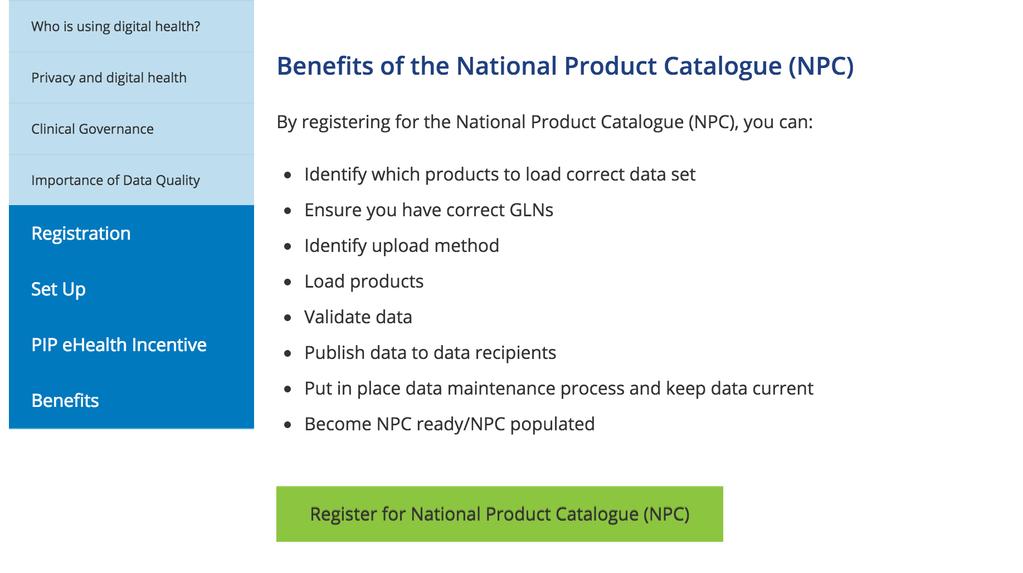 Who is using digital health?

Privacy and digital health

Clinical Governance

Importance of Data Quality

Registration

Set Up

PIP eHealth Incentive

Benefits

Benefits of the National Product Catalogue (NPC)

By registering for the National Product Catalogue (NPC), you can:

- Identify which products to load correct data set
- Ensure you have correct GLNs
- Identify upload method
- Load products
- Validate data
- Publish data to data recipients
- Put in place data maintenance process and keep data current
- Become NPC ready/NPC populated

Register for National Product Catalogue (NPC)